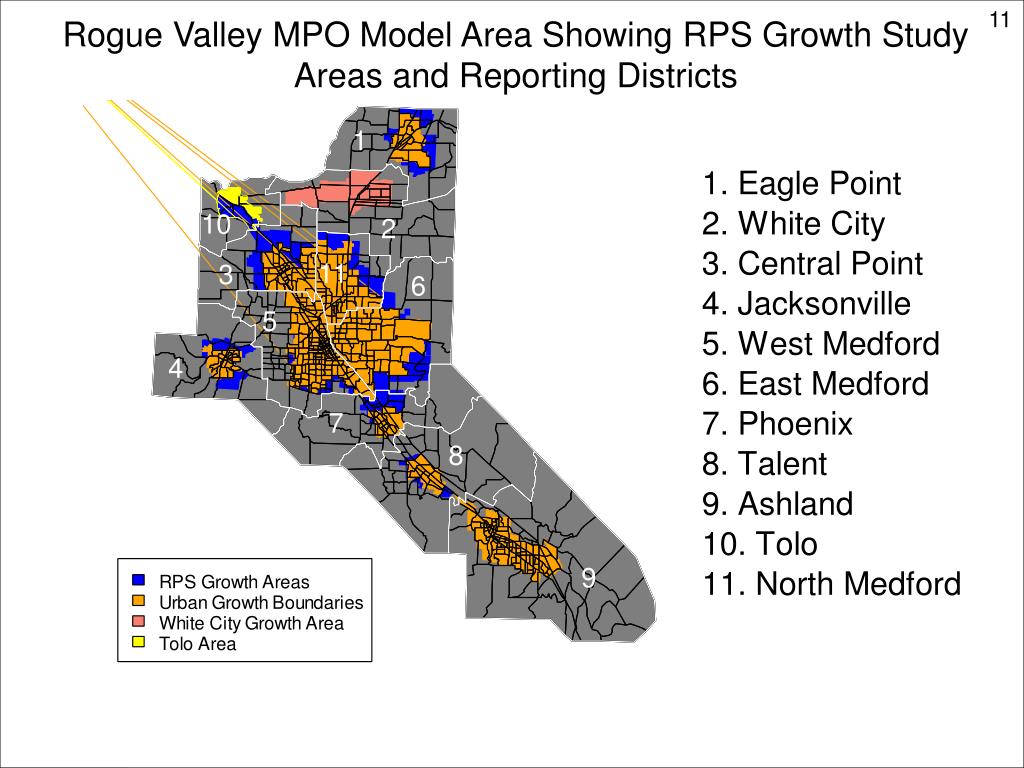 11

Rogue Valley MPO Model Area Showing RPS Growth Study Areas and Reporting Districts

1
10
2
3
11
6
5
4
7
8
9

RPS Growth Areas
Urban Growth Boundaries
White City Growth Area
Tolo Area

1. Eagle Point
2. White City
3. Central Point
4. Jacksonville
5. West Medford
6. East Medford
7. Phoenix
8. Talent
9. Ashland
10. Tolo
11. North Medford